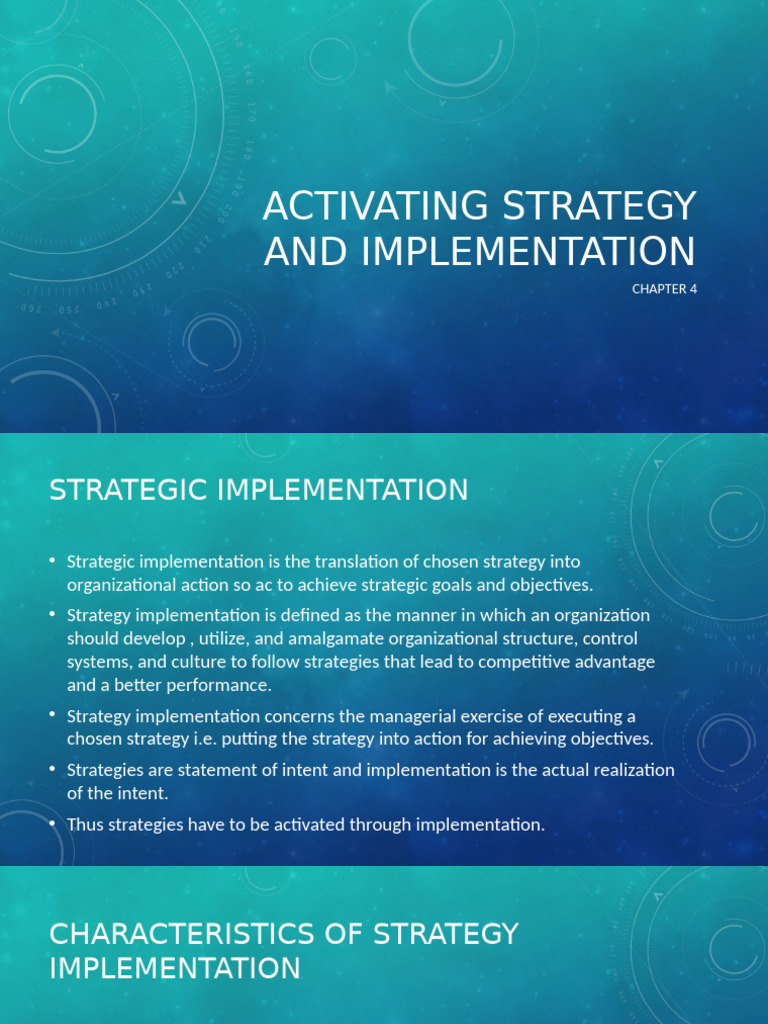 ACTIVATING STRATEGY AND IMPLEMENTATION

CHAPTER 4

STRATEGIC IMPLEMENTATION

• Strategic implementation is the translation of chosen strategy into organizational action so ac to achieve strategic goals and objectives.
• Strategy implementation is defined as the manner in which an organization should develop , utilize, and amalgamate organizational structure, control systems, and culture to follow strategies that lead to competitive advantage and a better performance.
• Strategy implementation concerns the managerial exercise of executing a chosen strategy i.e. putting the strategy into action for achieving objectives.
• Strategies are statement of intent and implementation is the actual realization of the intent.
• Thus strategies have to be activated through implementation.

CHARACTERISTICS OF STRATEGY IMPLEMENTATION